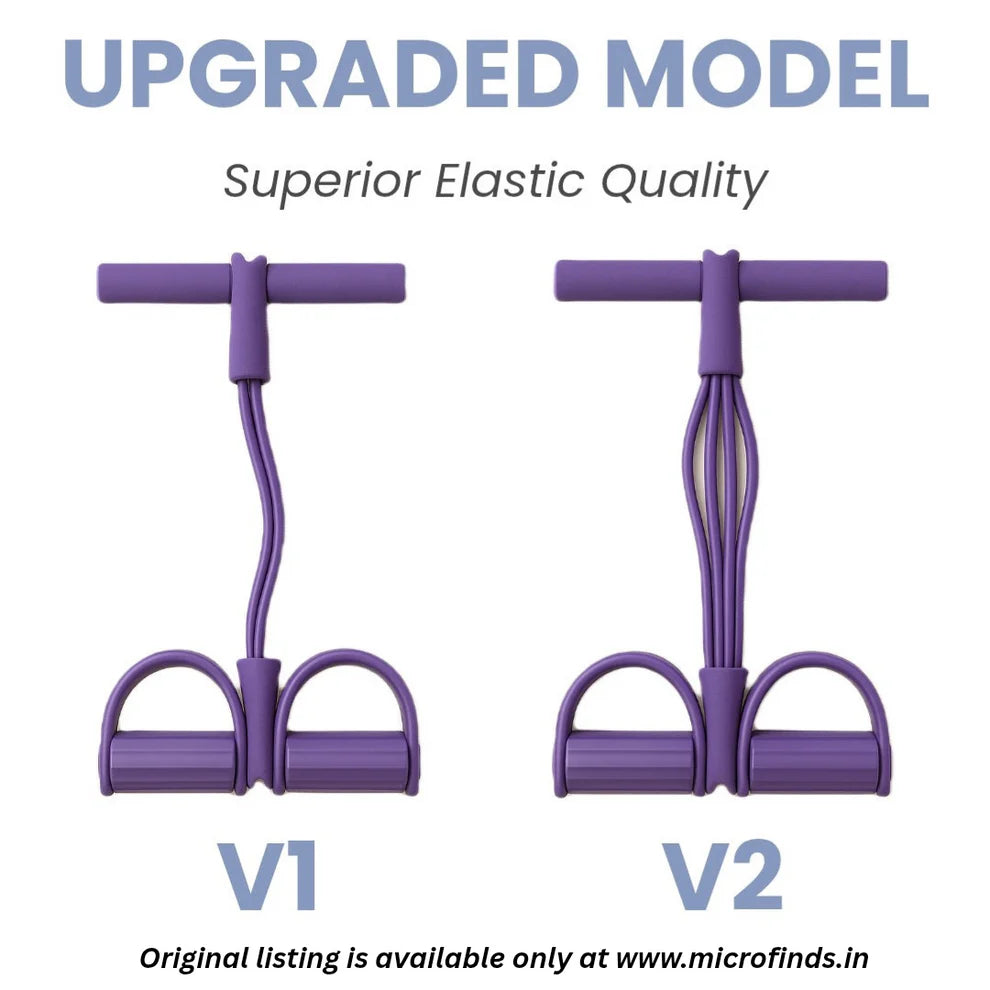 UPGRADED MODEL

Superior Elastic Quality

V1

V2

Original listing is available only at www.microfinds.in